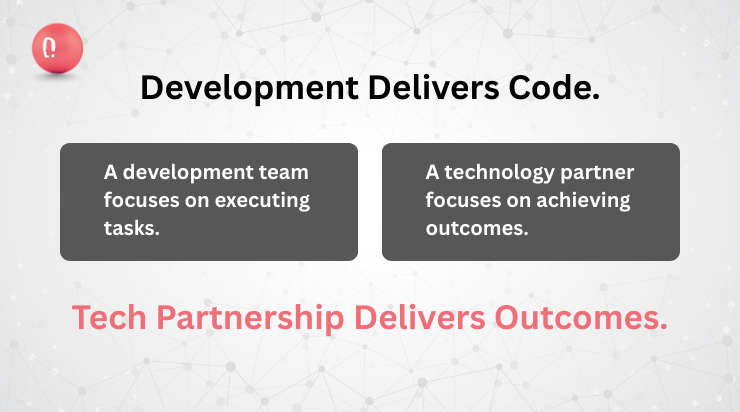 Development Delivers Code.

A development team focuses on executing tasks.

A technology partner focuses on achieving outcomes.

Tech Partnership Delivers Outcomes.